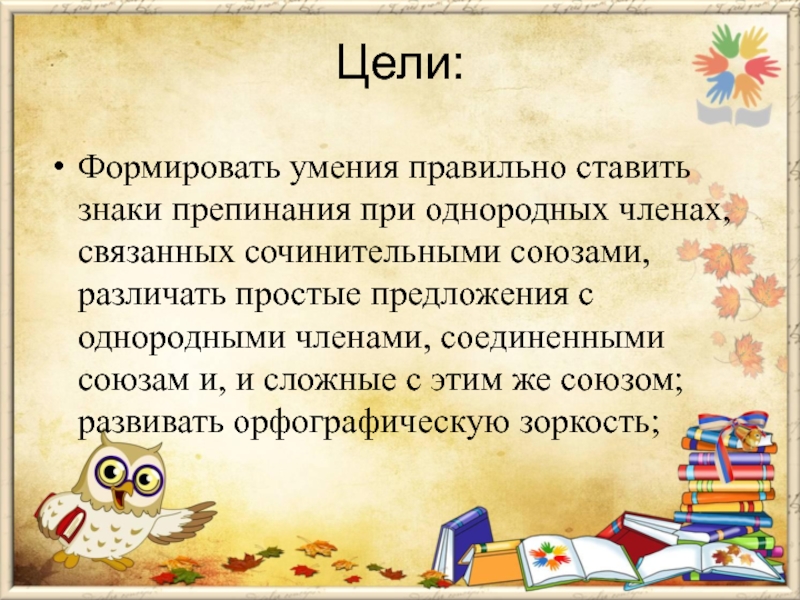 Цели:

• Формировать умения правильно ставить знаки препинания при однородных членах, связанных сочинительными союзами, различать простые предложения с однородными членами, соединенными союзам и, и сложные с этим же союзом; развивать орфографическую зоркость;